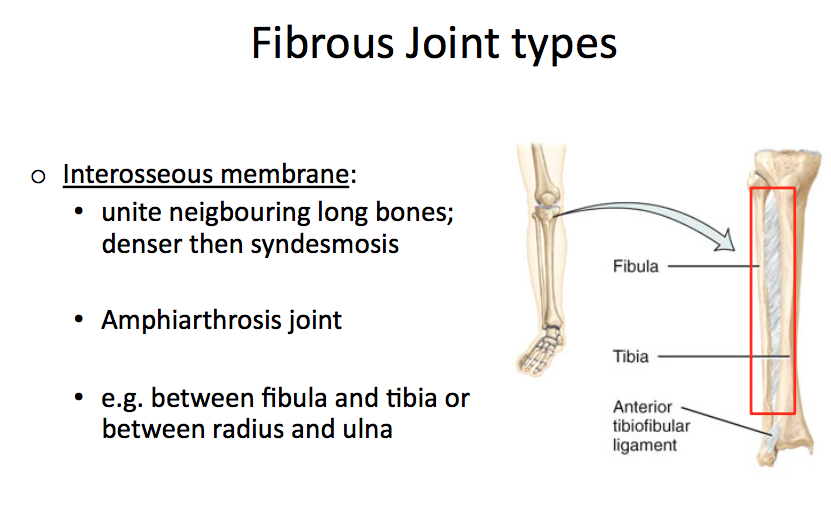 Fibrous Joint types

o Interosseous membrane:
• unite neigbouring long bones; denser then syndesmosis

• Amphiarthrosis joint

• e.g. between fibula and tibia or between radius and ulna

Fibula

Tibia

Anterior tibiofibular ligament